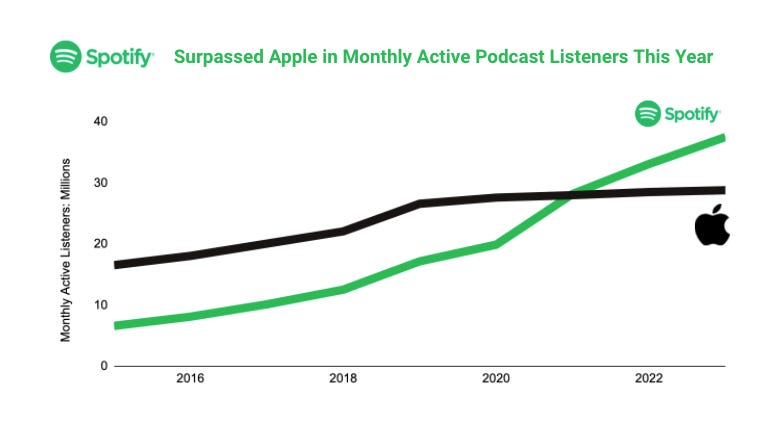 Spotify Surpassed Apple in Monthly Active Podcast Listeners This Year

Spotify

Monthly Active Listeners: Millions

40
30
20
10
0

2016
2018
2020
2022